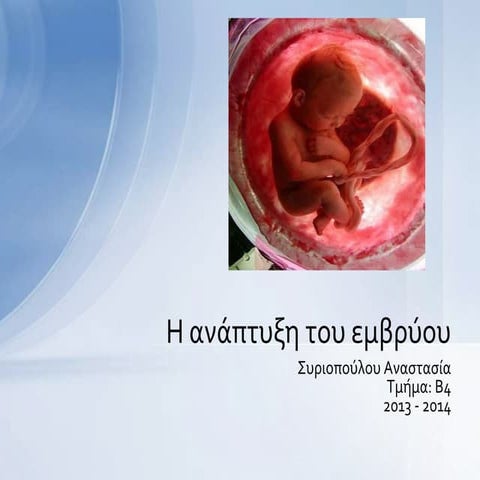 Η ανάπτυξη του εμβρύου

Συριοπούλου Αναστασία
Τμήμα: Β4
2013 - 2014